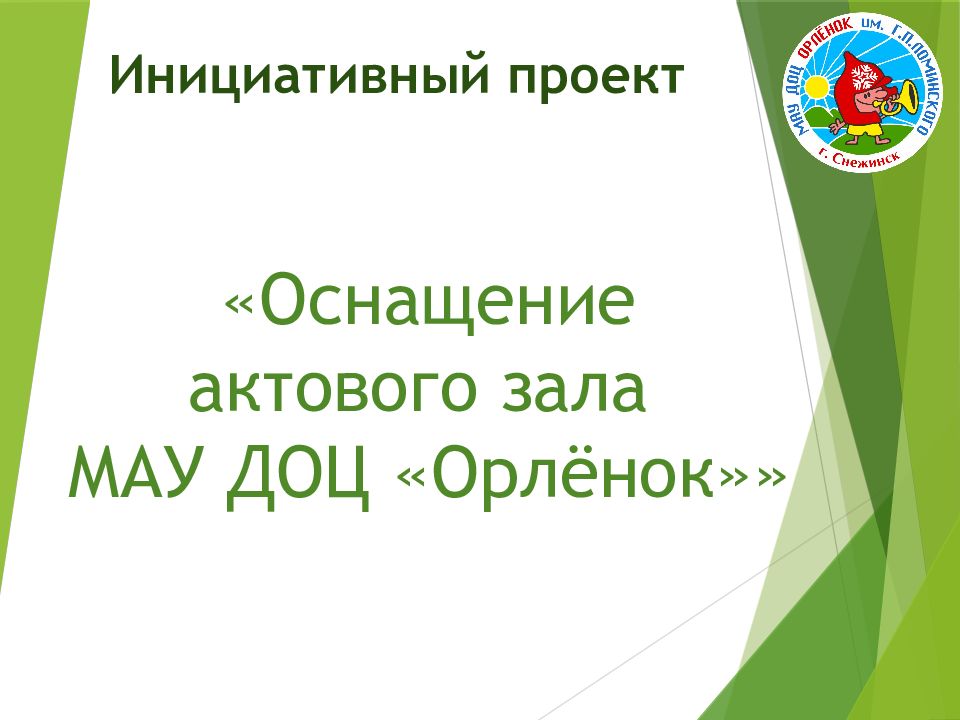 Инициативный проект

МАУ ДОЦ ОРЛЁНОК им. Г.П.ДОМИНСКОГО г. Снежинск

«Оснащение актового зала МАУ ДОЦ «Орлёнок»»